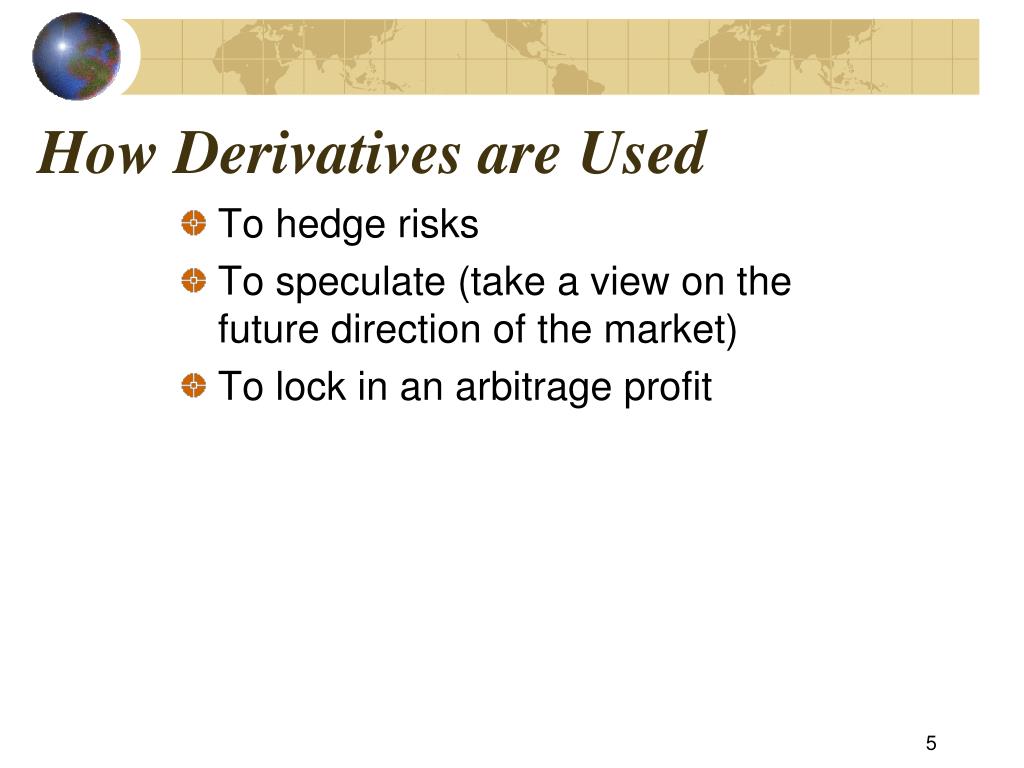 How Derivatives are Used

To hedge risks

To speculate (take a view on the future direction of the market)

To lock in an arbitrage profit

5